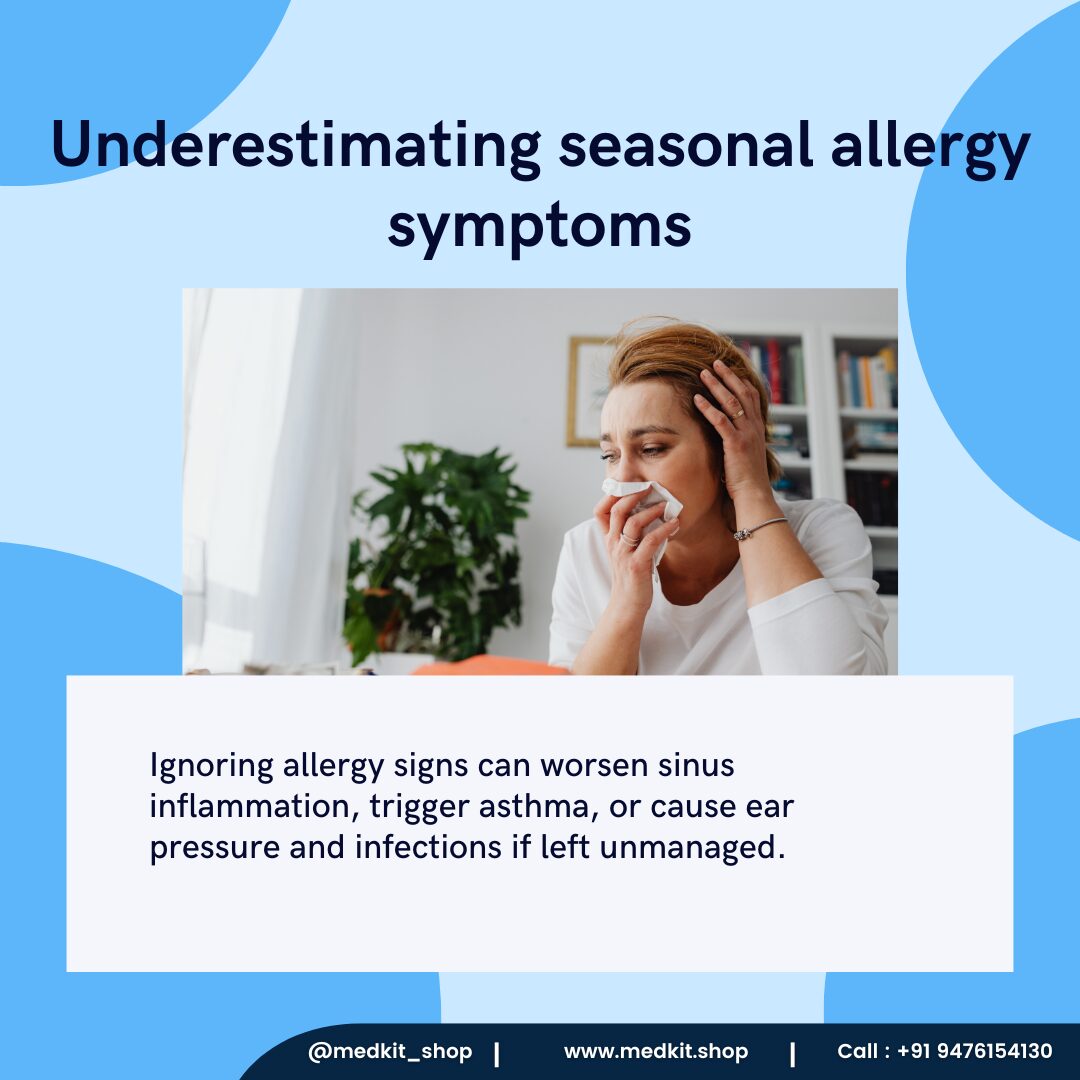 Underestimating seasonal allergy symptoms

Ignoring allergy signs can worsen sinus inflammation, trigger asthma, or cause ear pressure and infections if left unmanaged.

@medkit_shop | www.medkit.shop | Call : +91 9476154130